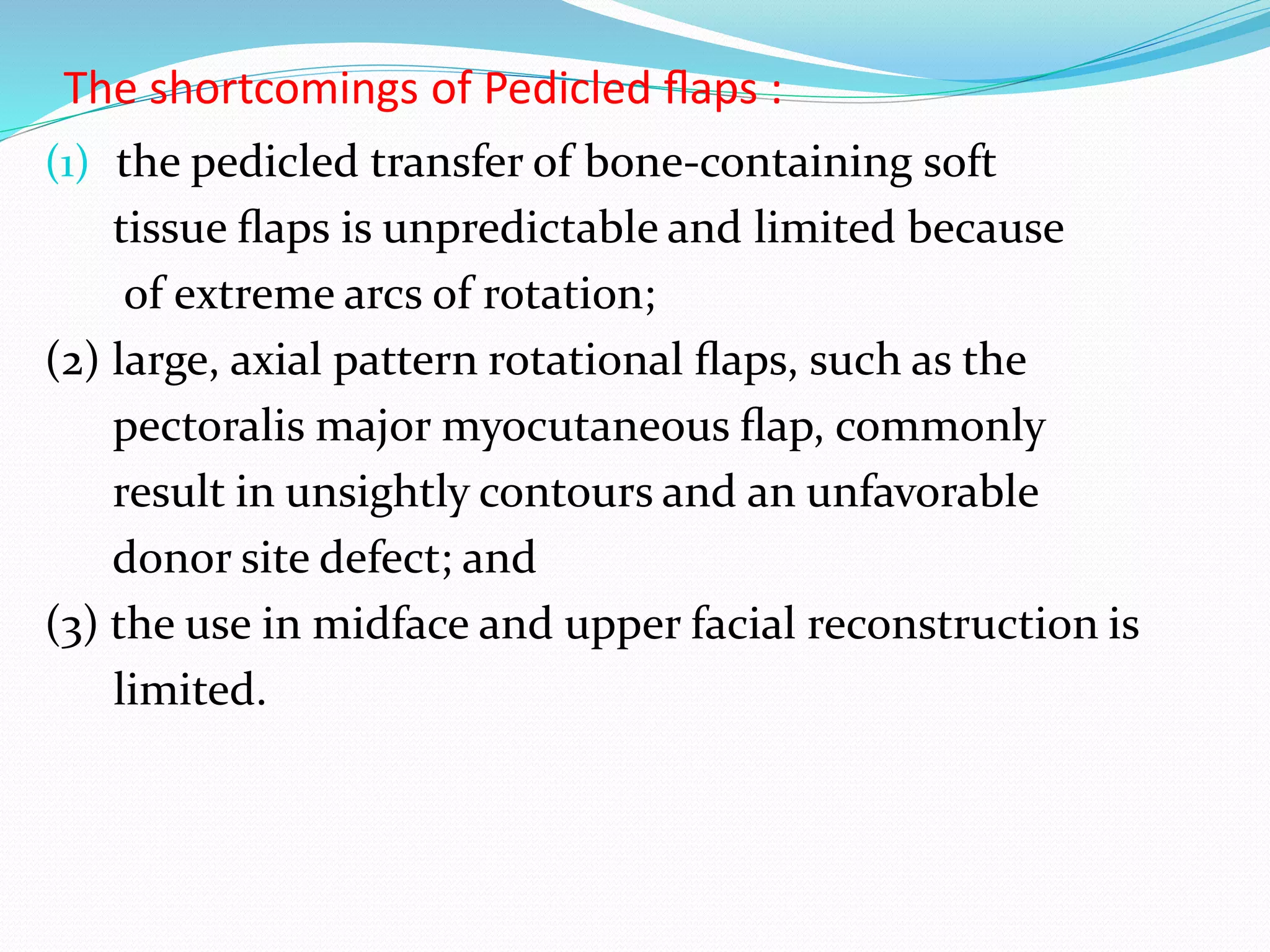 The shortcomings of Pedicled flaps :

(1) the pedicled transfer of bone-containing soft tissue flaps is unpredictable and limited because of extreme arcs of rotation;

(2) large, axial pattern rotational flaps, such as the pectoralis major myocutaneous flap, commonly result in unsightly contours and an unfavorable donor site defect; and

(3) the use in midface and upper facial reconstruction is limited.